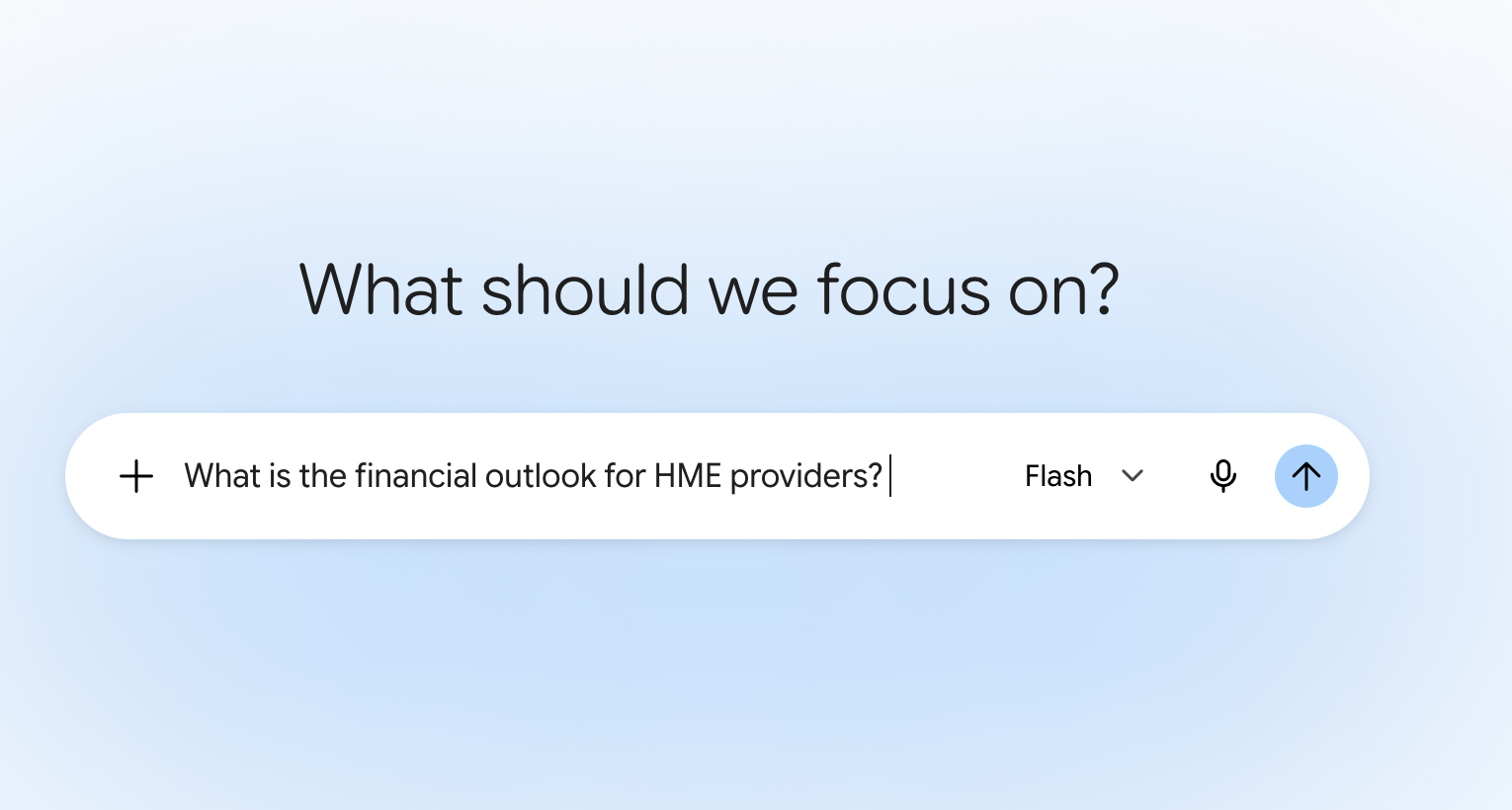 What should we focus on?

What is the financial outlook for HME providers?

Flash